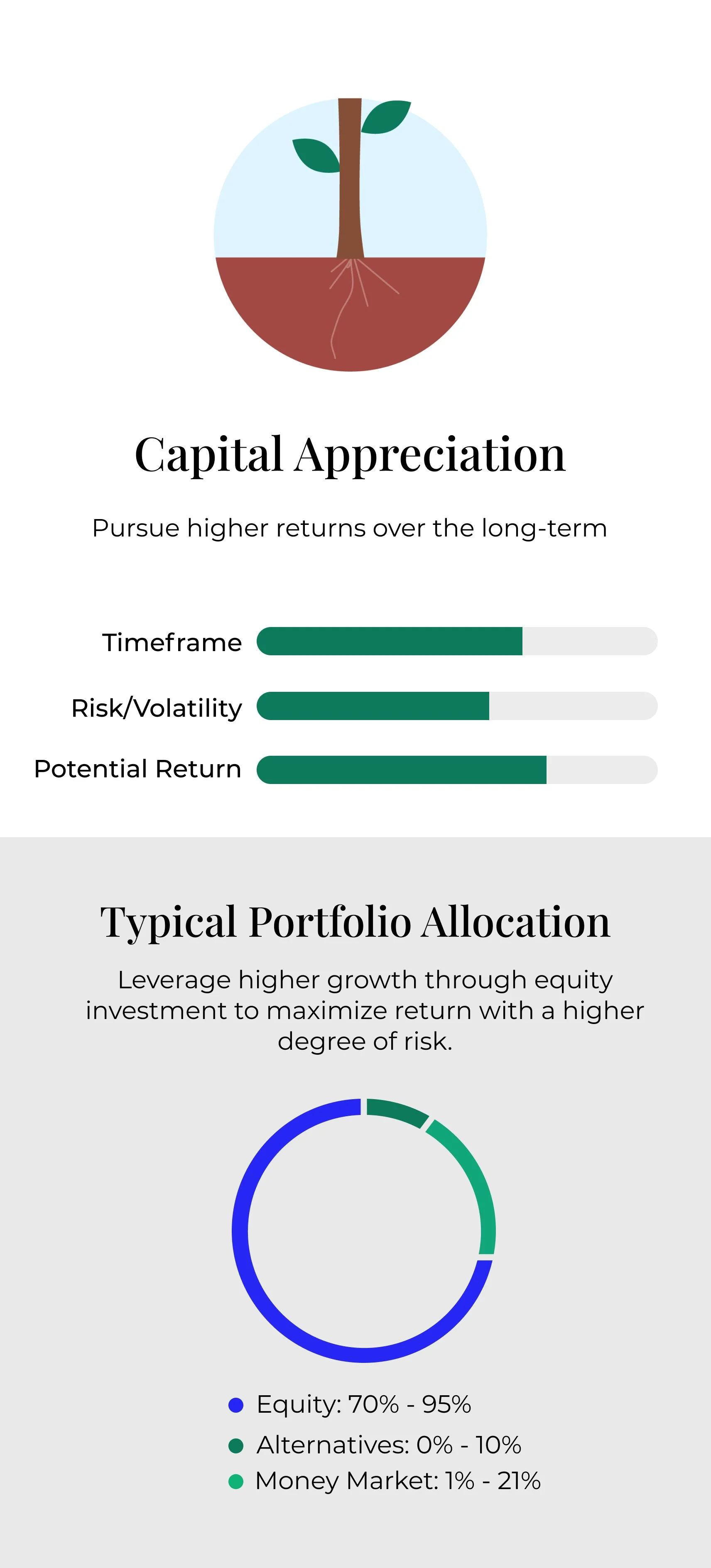 Capital Appreciation

Pursue higher returns over the long-term

Timeframe

Risk/Volatility

Potential Return

Typical Portfolio Allocation

Leverage higher growth through equity investment to maximize return with a higher degree of risk.

Equity: 70% - 95%
Alternatives: 0% - 10%
Money Market: 1% - 21%